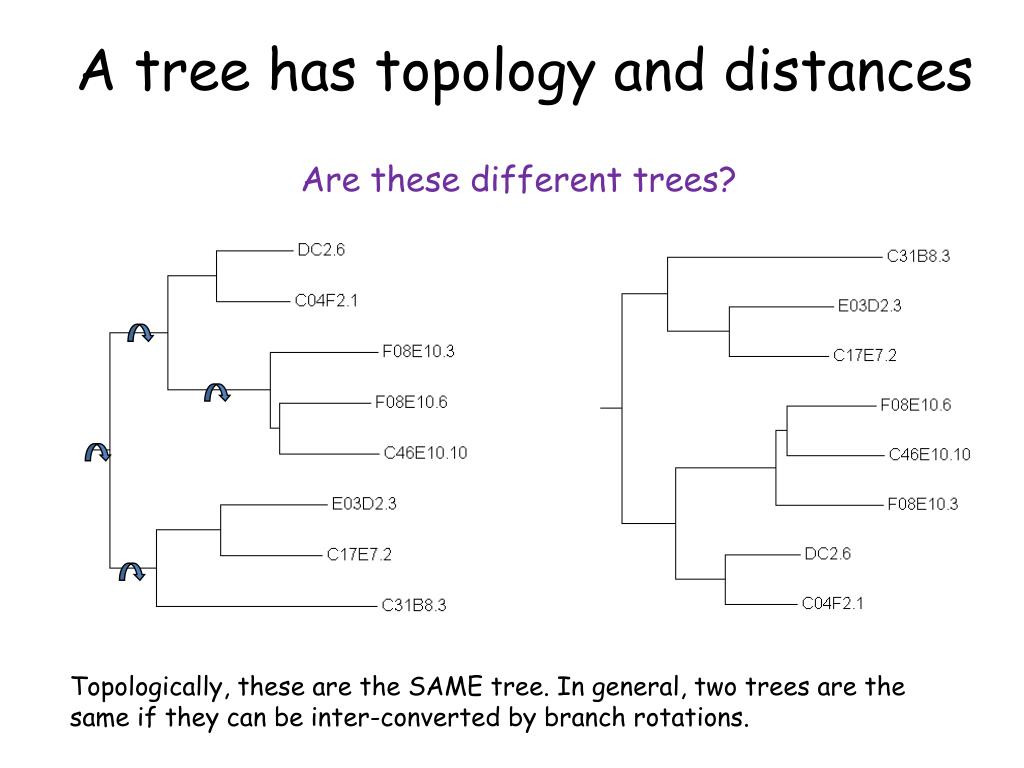 A tree has topology and distances

Are these different trees?

DC2.6
C04F2.1
F08E10.3
F08E10.6
C46E10.10
E03D2.3
C17E7.2
C31B8.3

C31B8.3
E03D2.3
C17E7.2
F08E10.6
C46E10.10
F08E10.3
DC2.6
C04F2.1

Topologically, these are the SAME tree. In general, two trees are the same if they can be inter-converted by branch rotations.